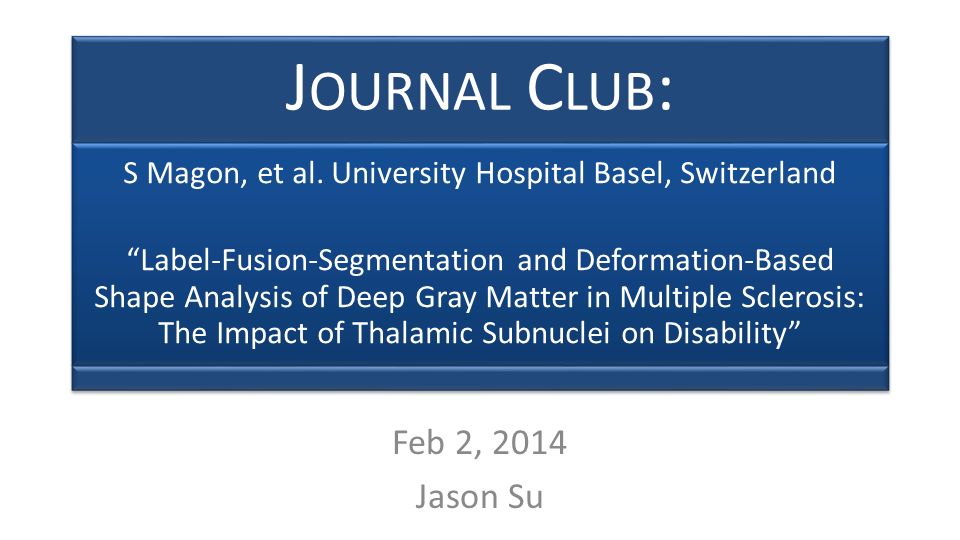 JOURNAL CLUB:

S Magon, et al. University Hospital Basel, Switzerland

“Label-Fusion-Segmentation and Deformation-Based Shape Analysis of Deep Gray Matter in Multiple Sclerosis: The Impact of Thalamic Subnuclei on Disability”

Feb 2, 2014

Jason Su